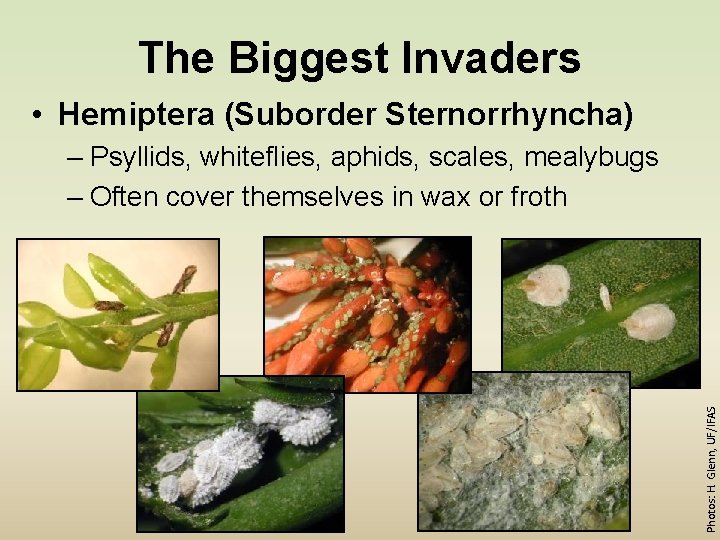 The Biggest Invaders

• Hemiptera (Suborder Sternorrhyncha)
– Psyllids, whiteflies, aphids, scales, mealybugs
– Often cover themselves in wax or froth

Photos: H. Glenn, UF/IFAS